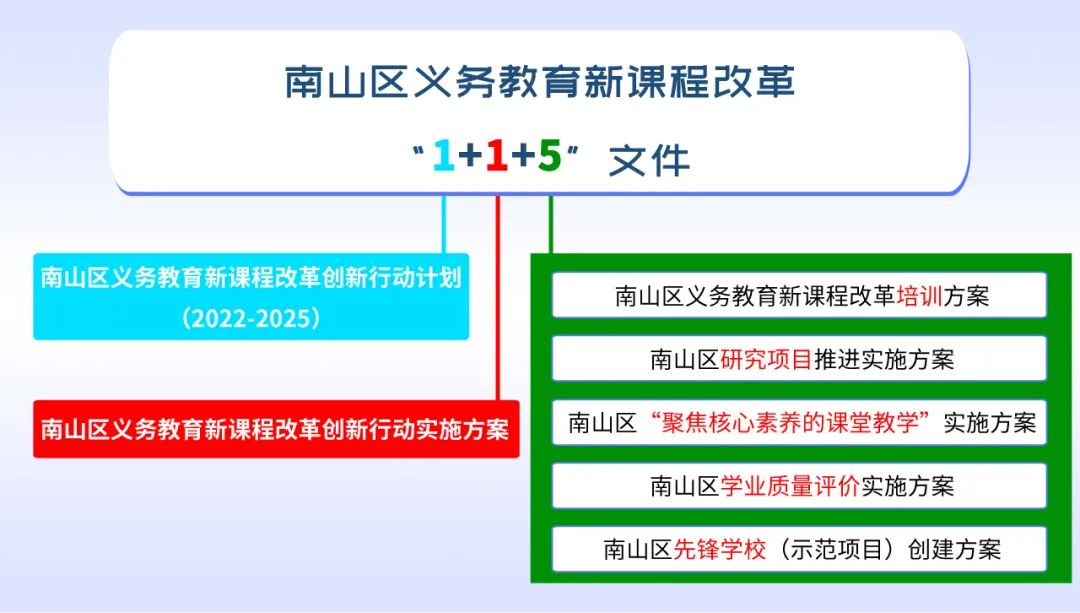 南山区义务教育新课程改革

“1+1+5”文件

南山区义务教育新课程改革创新行动计划（2022-2025）

南山区义务教育新课程改革创新行动实施方案

南山区义务教育新课程改革培训方案

南山区研究项目推进实施方案

南山区“聚焦核心素养的课堂教学”实施方案

南山区学业质量评价实施方案

南山区先锋学校（示范项目）创建方案